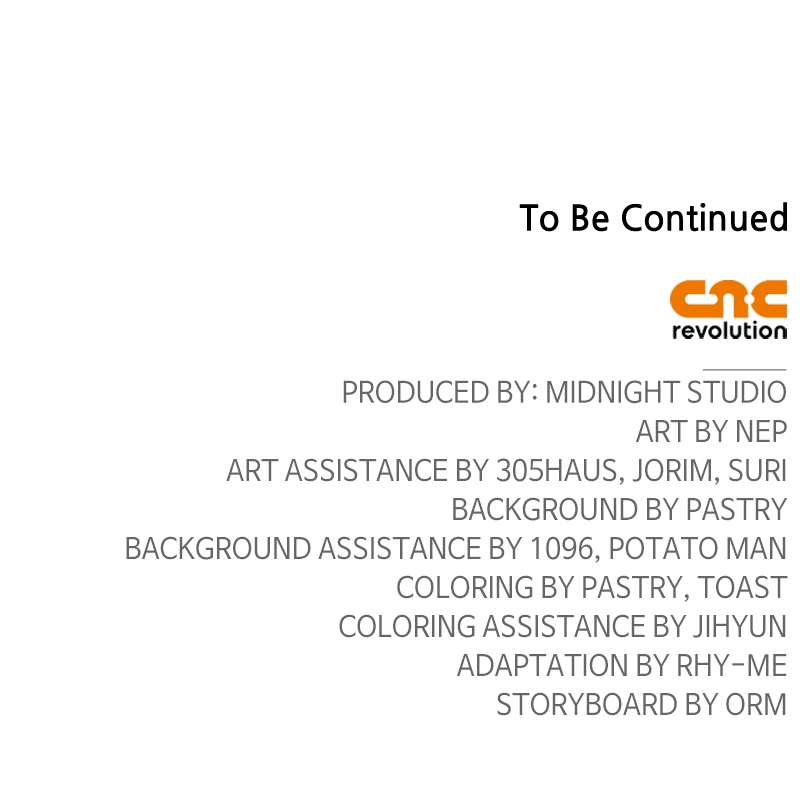 To Be Continued

cnc
revolution

PRODUCED BY: MIDNIGHT STUDIO
ART BY NEP
ART ASSISTANCE BY 305HAUS, JORIM, SURI
BACKGROUND BY PASTRY
BACKGROUND ASSISTANCE BY 1096, POTATO MAN
COLORING BY PASTRY, TOAST
COLORING ASSISTANCE BY JIHYUN
ADAPTATION BY RHY-ME
STORYBOARD BY ORM